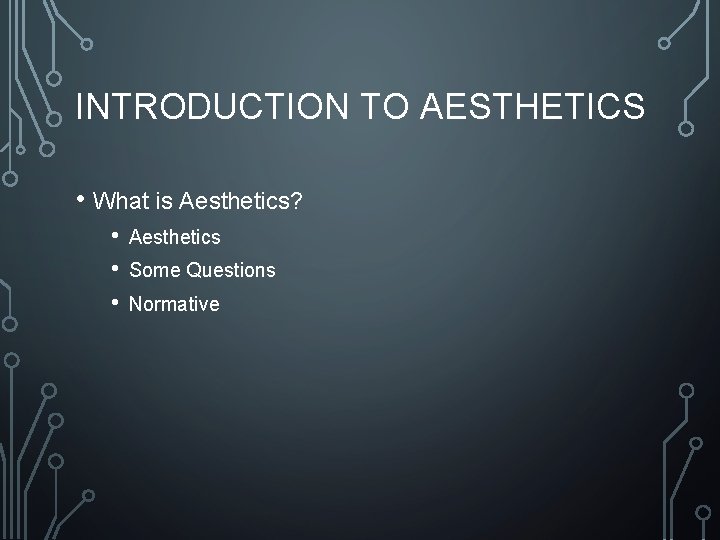 INTRODUCTION TO AESTHETICS

• What is Aesthetics?
  • Aesthetics
  • Some Questions
  • Normative